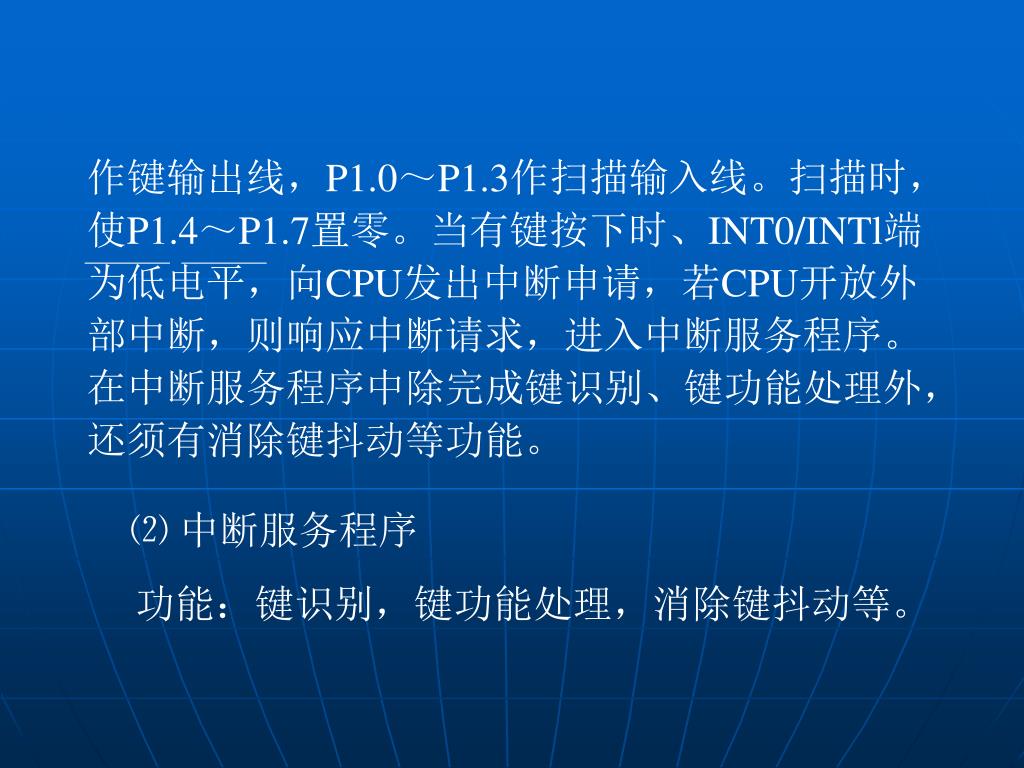 作键输出线，P1.0～P1.3作扫描输入线。扫描时，使P1.4～P1.7置零。当有键按下时、INT0/INTl端为低电平，向CPU发出中断申请，若CPU开放外部中断，则响应中断请求，进入中断服务程序。在中断服务程序中除完成键识别、键功能处理外，还须有消除键抖动等功能。

⑵ 中断服务程序

功能：键识别，键功能处理，消除键抖动等。